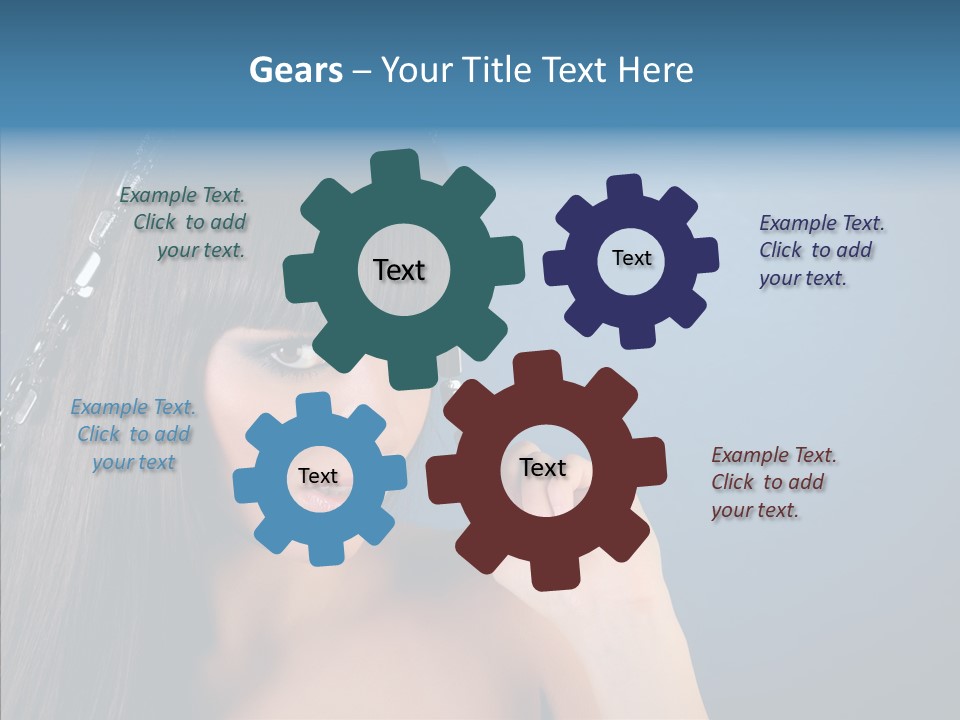 Gears – Your Title Text Here

Example Text. Click to add your text.

Text

Text

Example Text. Click to add your text.

Example Text. Click to add your text

Text

Text

Example Text. Click to add your text.